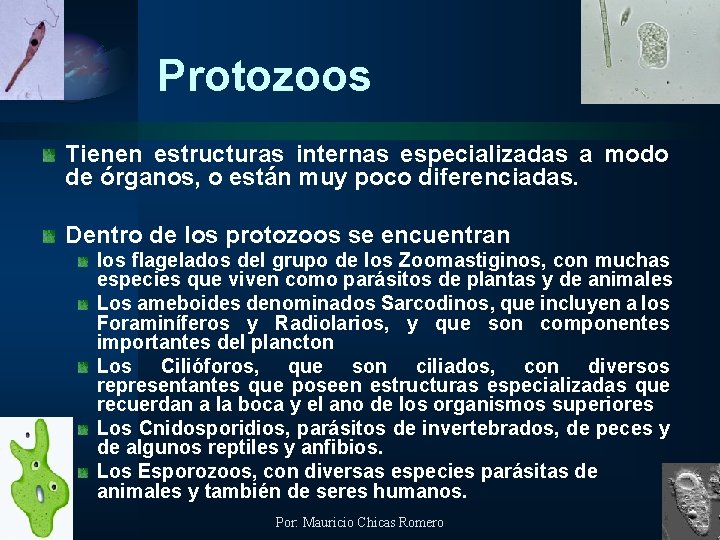 Protozoos

Tienen estructuras internas especializadas a modo de órganos, o están muy poco diferenciadas.

Dentro de los protozoos se encuentran

los flagelados del grupo de los Zoomastiginos, con muchas especies que viven como parásitos de plantas y de animales

Los ameboides denominados Sarcodinos, que incluyen a los Foraminíferos y Radiolarios, y que son componentes importantes del plancton

Los Cilióforos, que son ciliados, con diversos representantes que poseen estructuras especializadas que recuerdan a la boca y el ano de los organismos superiores

Los Cnidosporidios, parásitos de invertebrados, de peces y de algunos reptiles y anfibios.

Los Esporozoos, con diversas especies parásitas de animales y también de seres humanos.

Por: Mauricio Chicas Romero